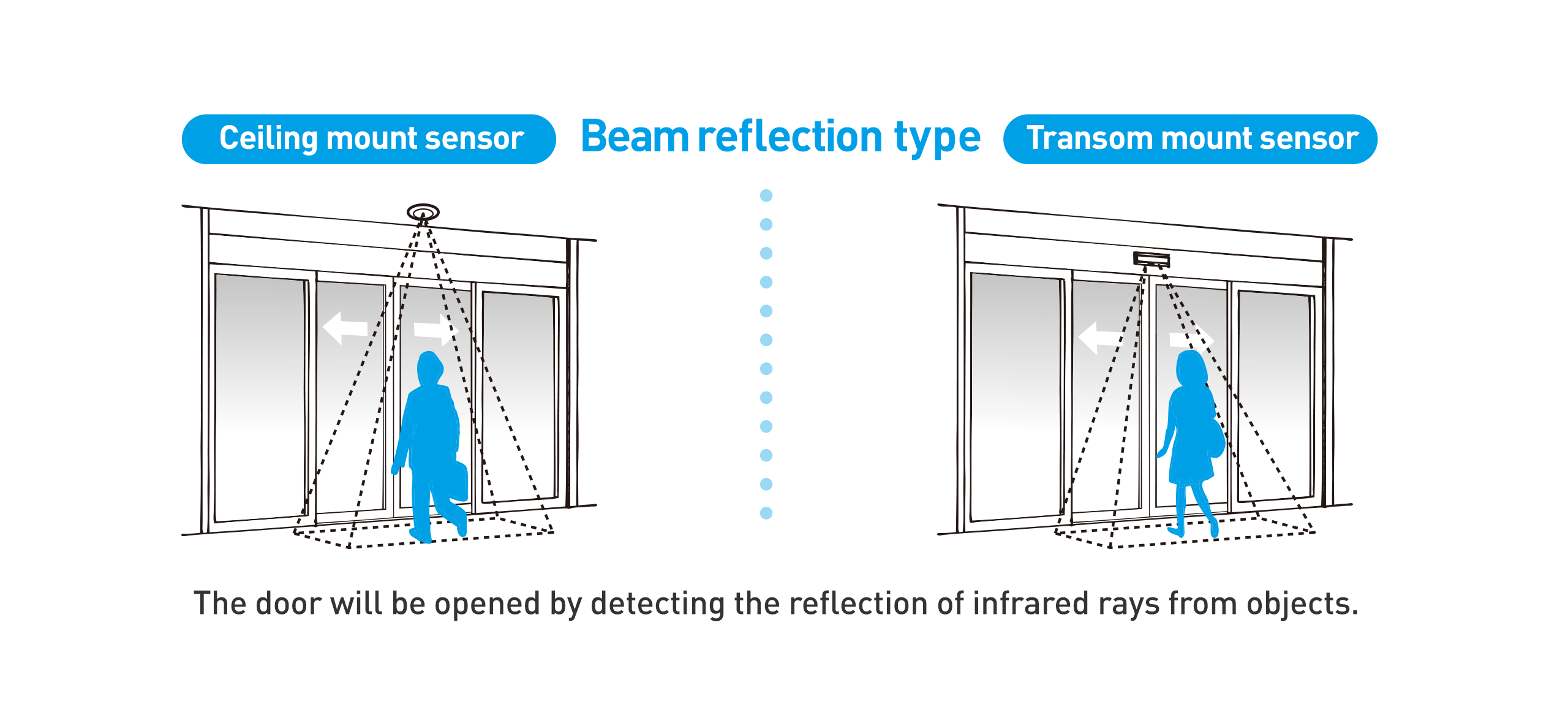 Ceiling mount sensor

Beam reflection type

Transom mount sensor

The door will be opened by detecting the reflection of infrared rays from objects.